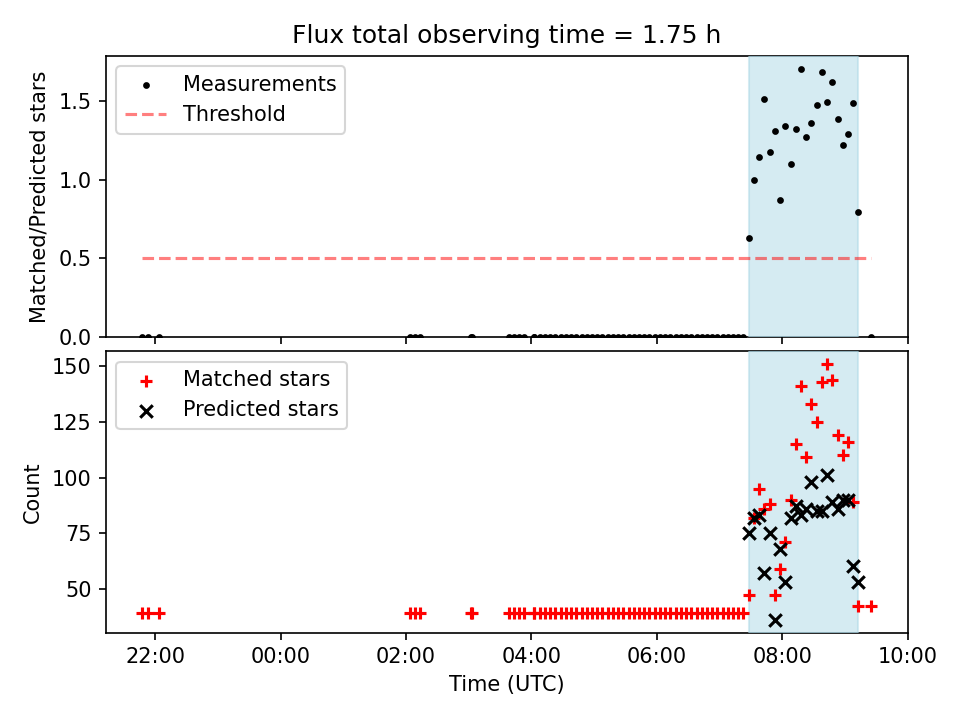 Flux total observing time = 1.75 h

Measurements
Threshold

Matched/Predicted stars

1.5
1.0
0.5
0.0

Matched stars
Predicted stars

Count

150
125
100
75
50

22:00
00:00
02:00
04:00
06:00
08:00
10:00

Time (UTC)